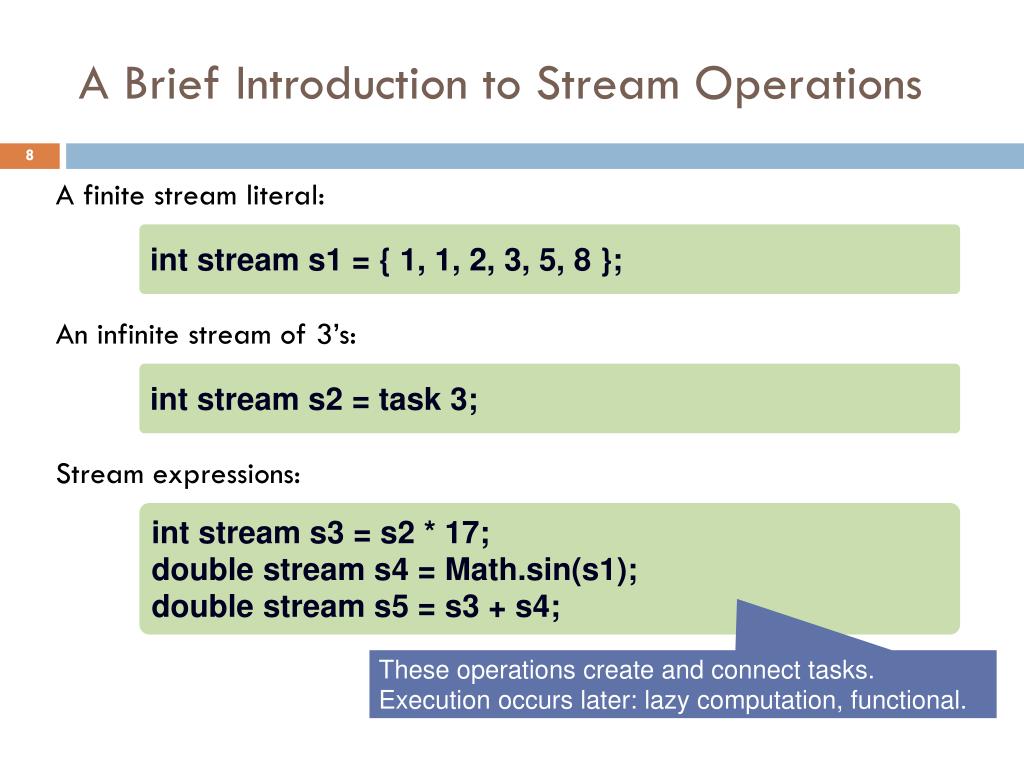 A Brief Introduction to Stream Operations

8

A finite stream literal:

int stream s1 = { 1, 1, 2, 3, 5, 8 };

An infinite stream of 3's:

int stream s2 = task 3;

Stream expressions:

int stream s3 = s2 * 17;
double stream s4 = Math.sin(s1);
double stream s5 = s3 + s4;

These operations create and connect tasks. Execution occurs later: lazy computation, functional.